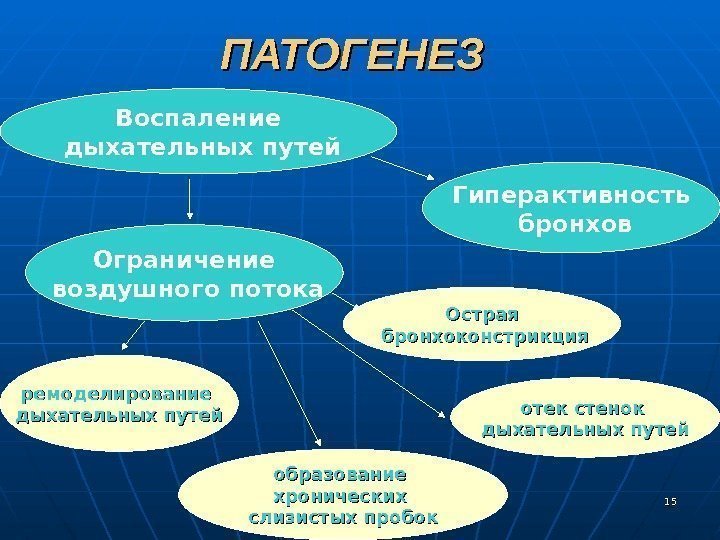 ПАТОГЕНЕЗ

Воспаление дыхательных путей

Гиперактивность бронхов

Ограничение воздушного потока

Острая бронхоконстрикция

ремоделирование дыхательных путей

отек стенок дыхательных путей

образование хронических слизистых пробок

15